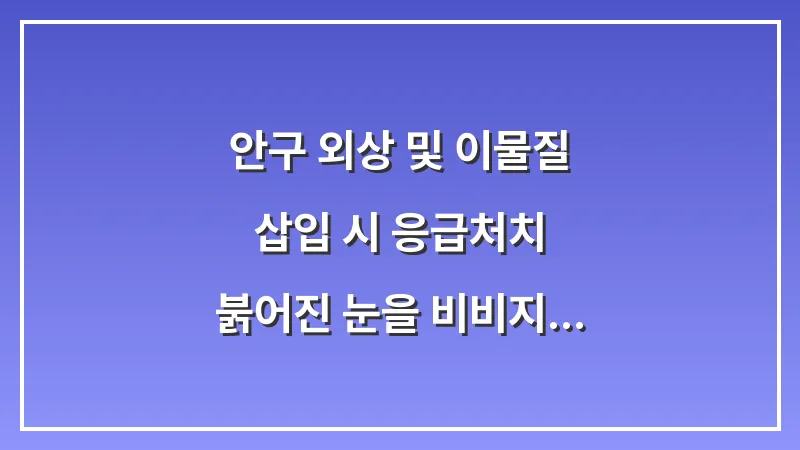 안구 외상 및 이물질 삽입 시 응급처치 붉어진 눈을 비비지...